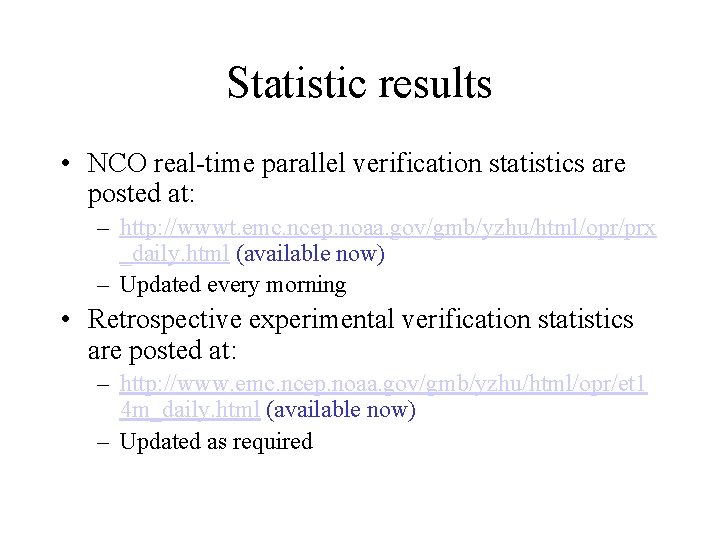 Statistic results

• NCO real-time parallel verification statistics are posted at:

– http://wwwt.emc.ncep.noaa.gov/gmb/yzhu/html/opr/prx_daily.html (available now)

– Updated every morning

• Retrospective experimental verification statistics are posted at:

– http://www.emc.ncep.noaa.gov/gmb/yzhu/html/opr/et14m_daily.html (available now)

– Updated as required